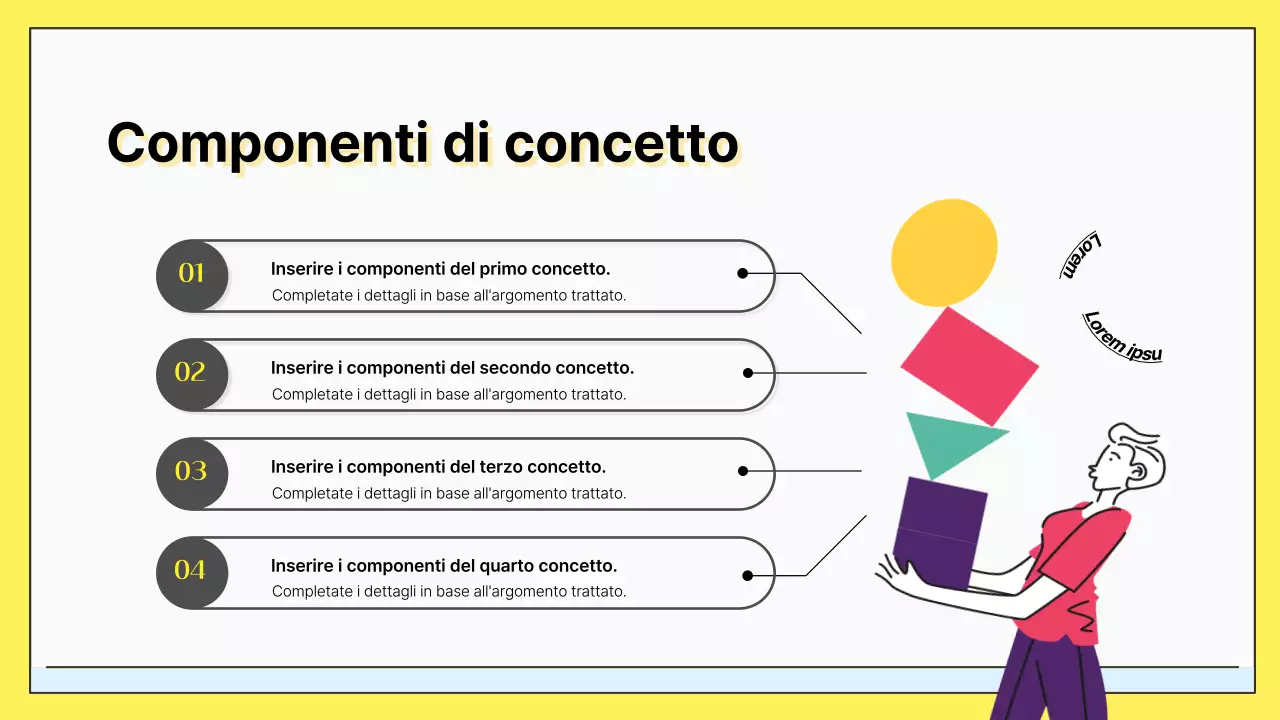 Componenti di concetto

01
Inserire i componenti del primo concetto.
Completate i dettagli in base all'argomento trattato.

02
Inserire i componenti del secondo concetto.
Completate i dettagli in base all'argomento trattato.

03
Inserire i componenti del terzo concetto.
Completate i dettagli in base all'argomento trattato.

04
Inserire i componenti del quarto concetto.
Completate i dettagli in base all'argomento trattato.

Lorem

Lorem ipsu